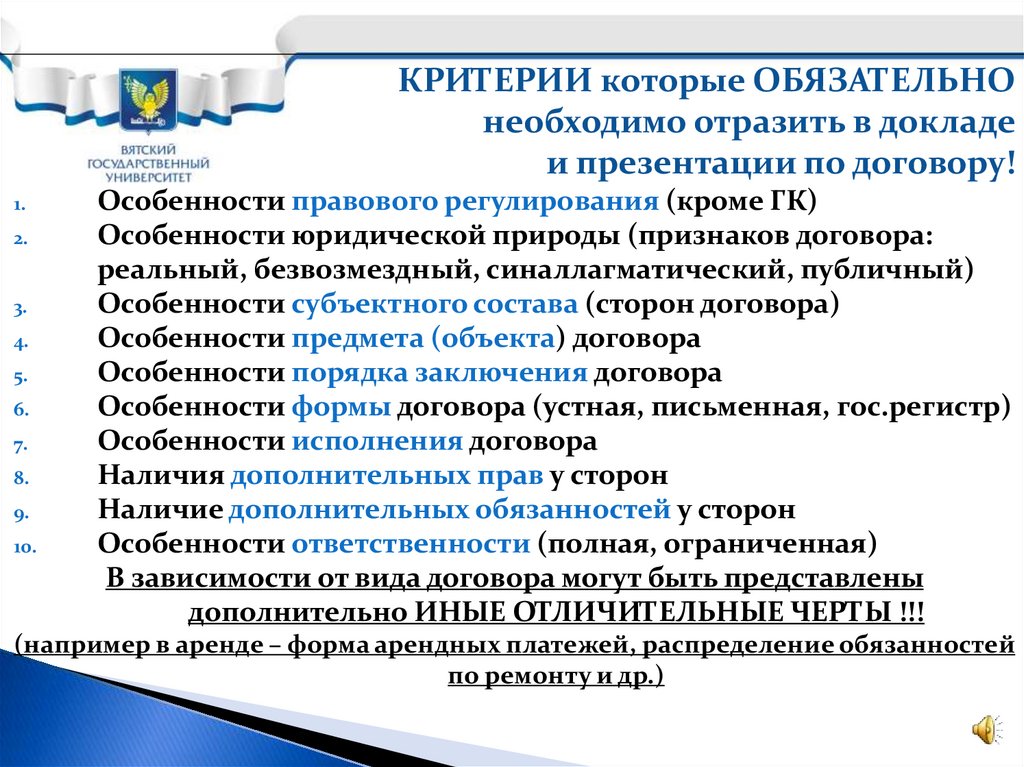 ВЯТСКИЙ ГОСУДАРСТВЕННЫЙ УНИВЕРСИТЕТ

КРИТЕРИИ которые ОБЯЗАТЕЛЬНО необходимо отразить в докладе и презентации по договору!

1. Особенности правового регулирования (кроме ГК)
2. Особенности юридической природы (признаков договора: реальный, безвозмездный, синаллагматический, публичный)
3. Особенности субъектного состава (сторон договора)
4. Особенности предмета (объекта) договора
5. Особенности порядка заключения договора
6. Особенности формы договора (устная, письменная, гос.регистр)
7. Особенности исполнения договора
8. Наличия дополнительных прав у сторон
9. Наличие дополнительных обязанностей у сторон
10. Особенности ответственности (полная, ограниченная)

В зависимости от вида договора могут быть представлены дополнительно ИНЫЕ ОТЛИЧИТЕЛЬНЫЕ ЧЕРТЫ !!!
(например в аренде – форма арендных платежей, распределение обязанностей по ремонту и др.)